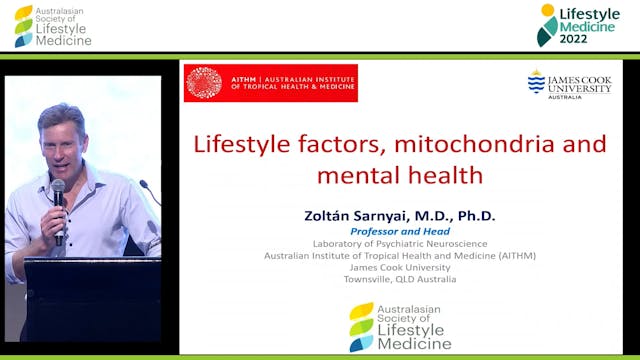 Australasian Society of Lifestyle Medicine

Lifestyle Medicine 2022

AITHM | AUSTRALIAN INSTITUTE OF TROPICAL HEALTH & MEDICINE

JAMES COOK UNIVERSITY AUSTRALIA

Lifestyle factors, mitochondria and mental health

Zoltán Sarnyai, M.D., Ph.D.
Professor and Head
Laboratory of Psychiatric Neuroscience
Australian Institute of Tropical Health and Medicine (AITHM)
James Cook University
Townsville, QLD Australia

Australasian Society of Lifestyle Medicine